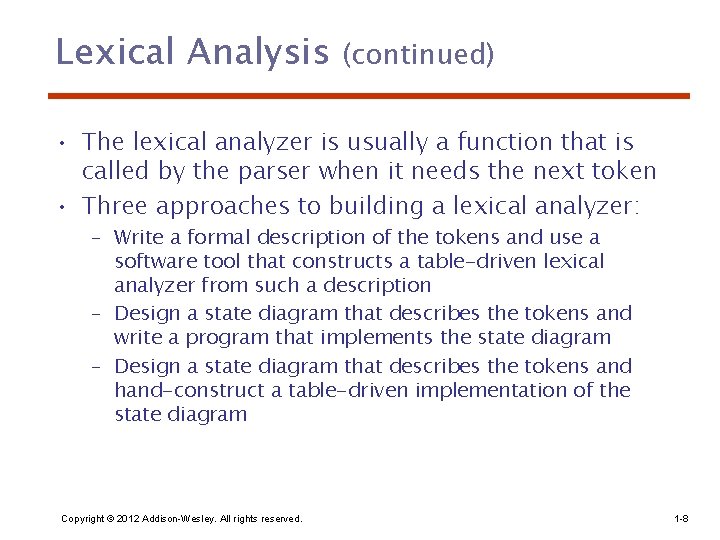 Lexical Analysis (continued)

• The lexical analyzer is usually a function that is called by the parser when it needs the next token

• Three approaches to building a lexical analyzer:

– Write a formal description of the tokens and use a software tool that constructs a table-driven lexical analyzer from such a description

– Design a state diagram that describes the tokens and write a program that implements the state diagram

– Design a state diagram that describes the tokens and hand-construct a table-driven implementation of the state diagram

Copyright © 2012 Addison-Wesley. All rights reserved.

1-8